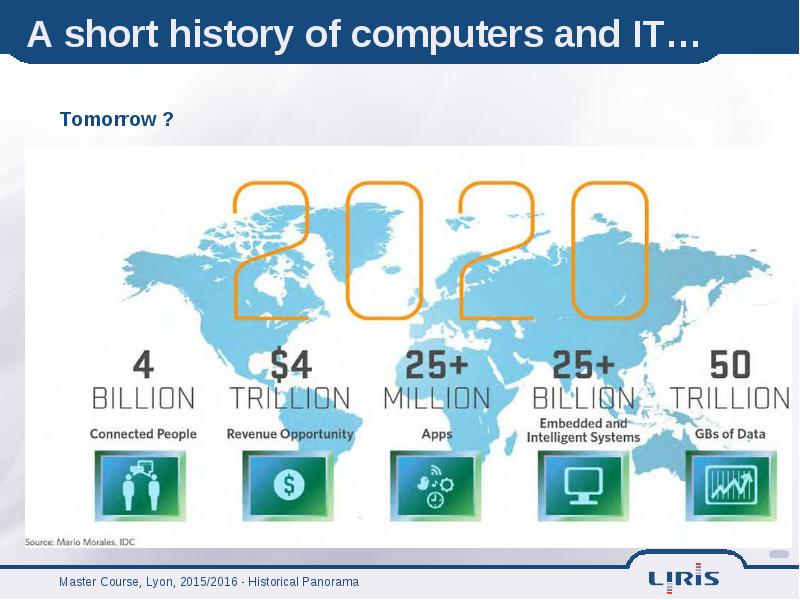 A short history of computers and IT…

Tomorrow ?

2020

4 BILLION
Connected People

$4 TRILLION
Revenue Opportunity

25+ MILLION
Apps

25+ BILLION
Embedded and Intelligent Systems

50 TRILLION
GBs of Data

Source: Mario Morales, IDC

Master Course, Lyon, 2015/2016 - Historical Panorama

LIRIS